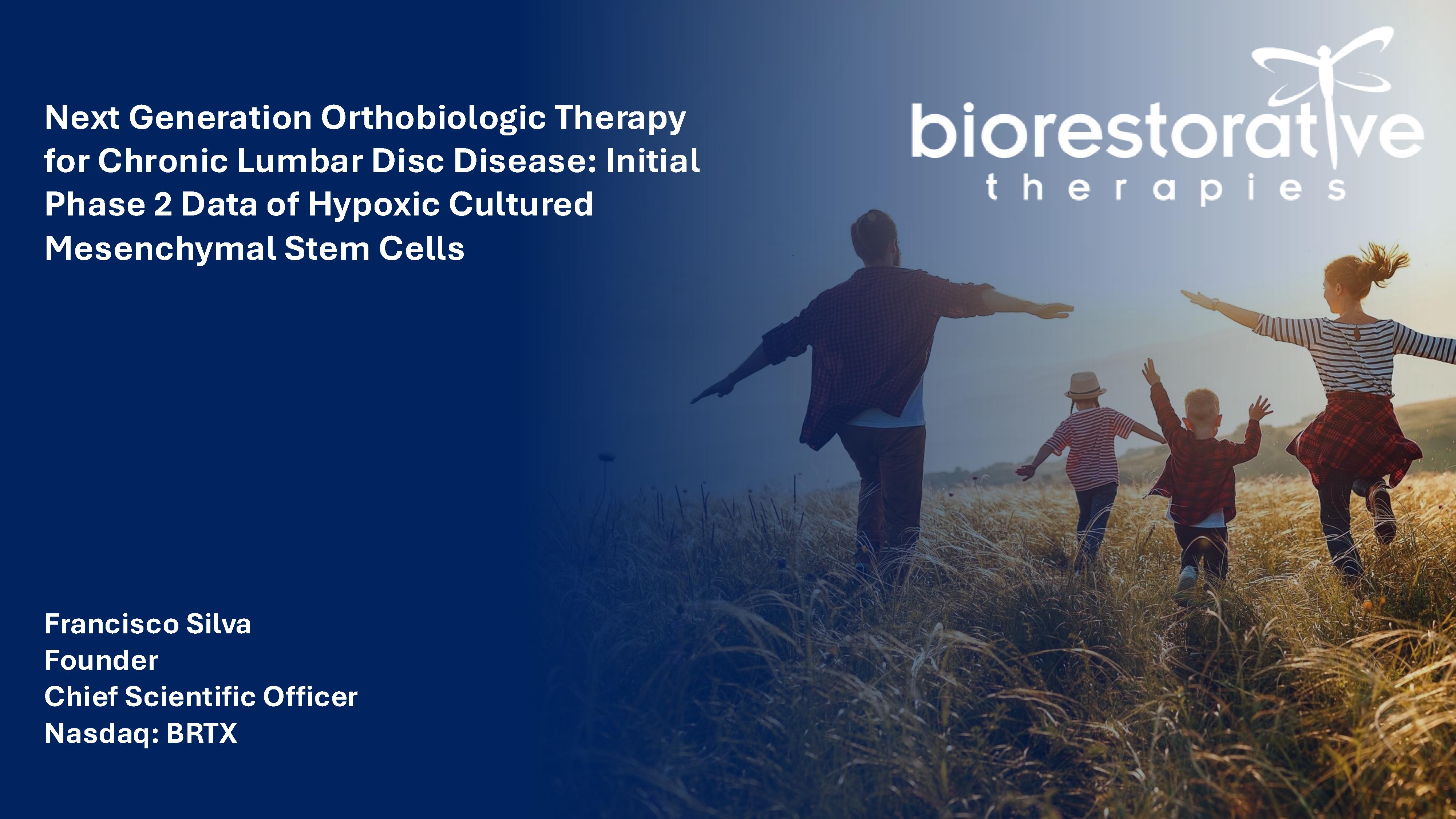 Next Generation Orthobiologic Therapy for Chronic Lumbar Disc Disease: Initial Phase 2 Data of Hypoxic Cultured Mesenchymal Stem Cells

biorestorative therapies

Francisco Silva
Founder
Chief Scientific Officer
Nasdaq: BRTX